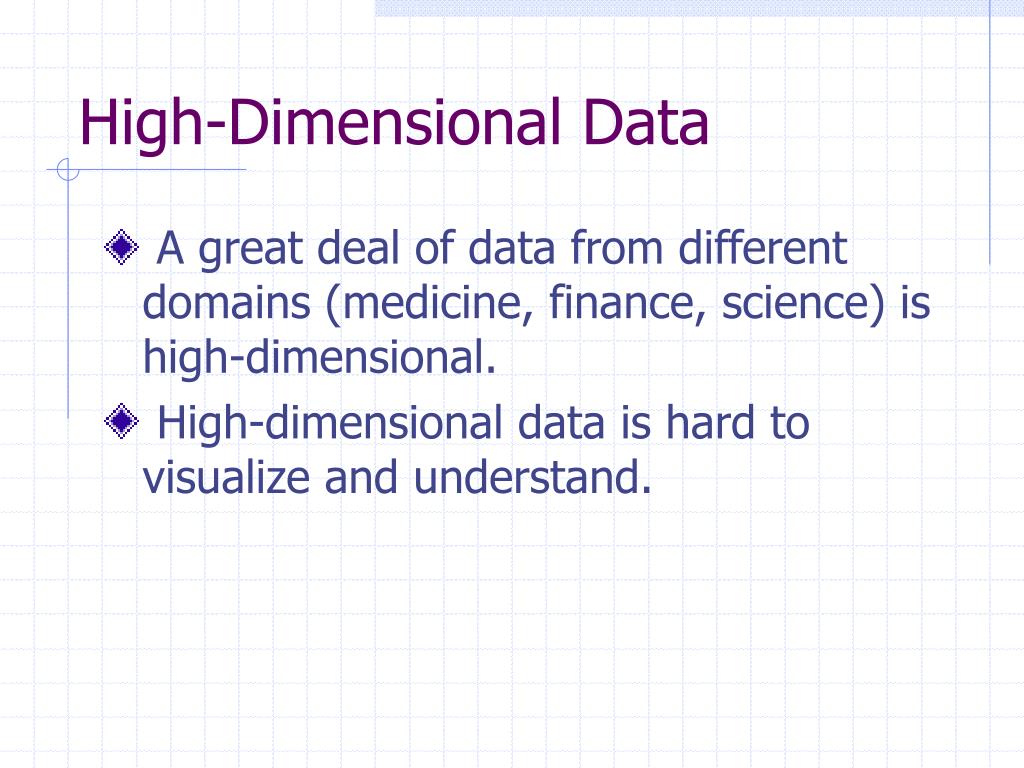 High-Dimensional Data

A great deal of data from different domains (medicine, finance, science) is high-dimensional.

High-dimensional data is hard to visualize and understand.